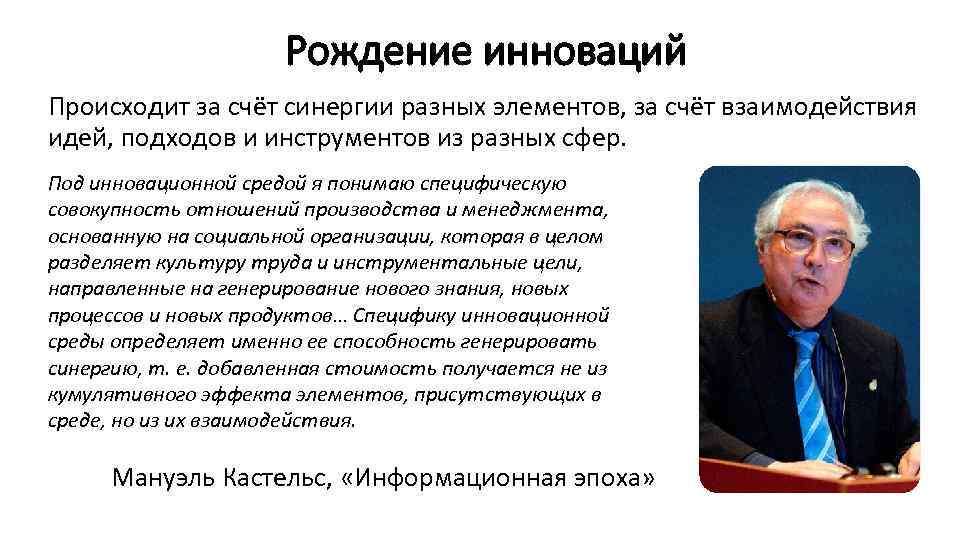 Рождение инноваций

Происходит за счёт синергии разных элементов, за счёт взаимодействия идей, подходов и инструментов из разных сфер.

Под инновационной средой я понимаю специфическую совокупность отношений производства и менеджмента, основанную на социальной организации, которая в целом разделяет культуру труда и инструментальные цели, направленные на генерирование нового знания, новых процессов и новых продуктов… Специфику инновационной среды определяет именно ее способность генерировать синергию, т. е. добавленная стоимость получается не из кумулятивного эффекта элементов, присутствующих в среде, но из их взаимодействия.

Мануэль Кастельс, «Информационная эпоха»